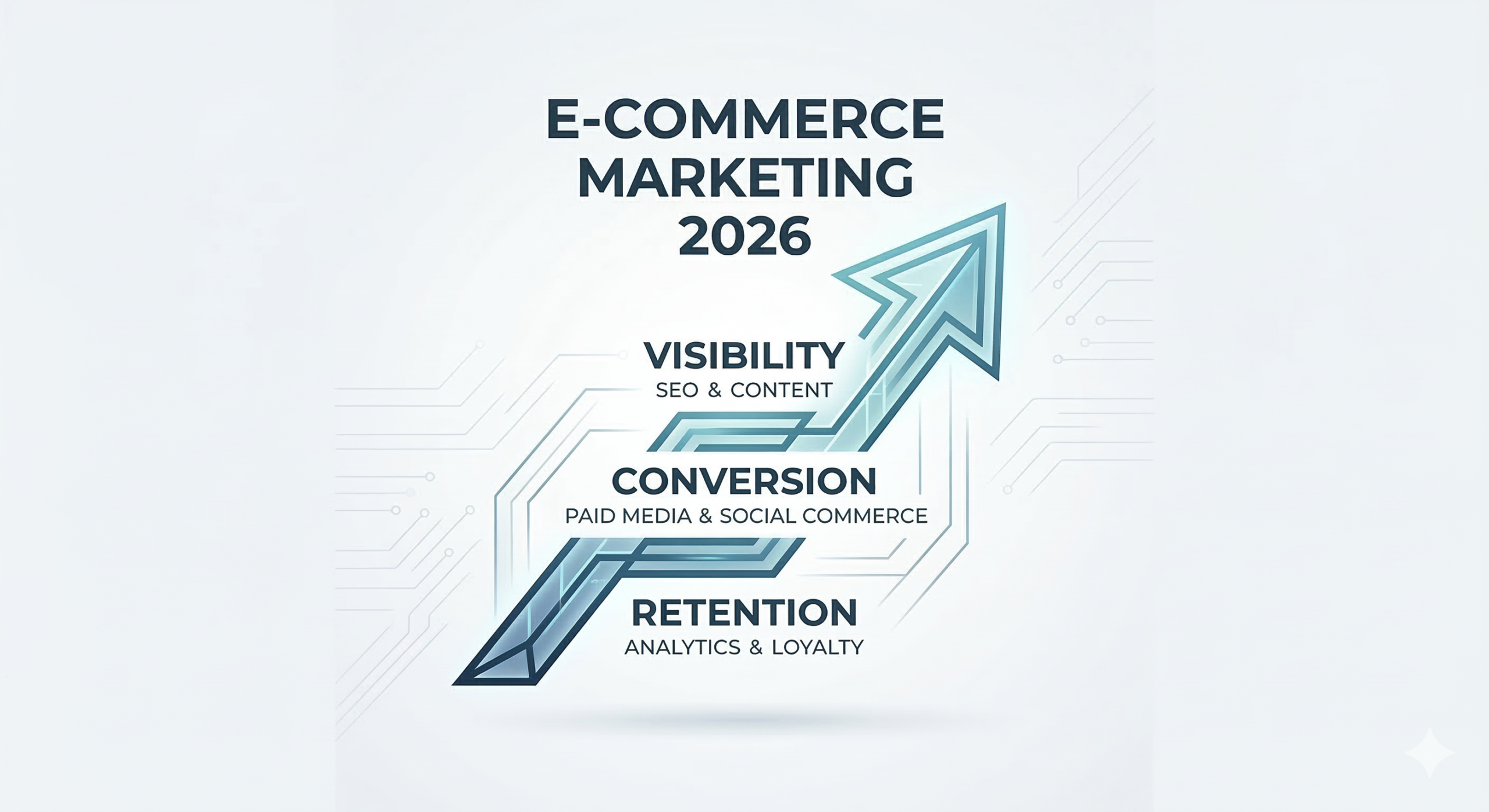 E-COMMERCE MARKETING 2026

VISIBILITY
SEO & CONTENT

CONVERSION
PAID MEDIA & SOCIAL COMMERCE

RETENTION
ANALYTICS & LOYALTY